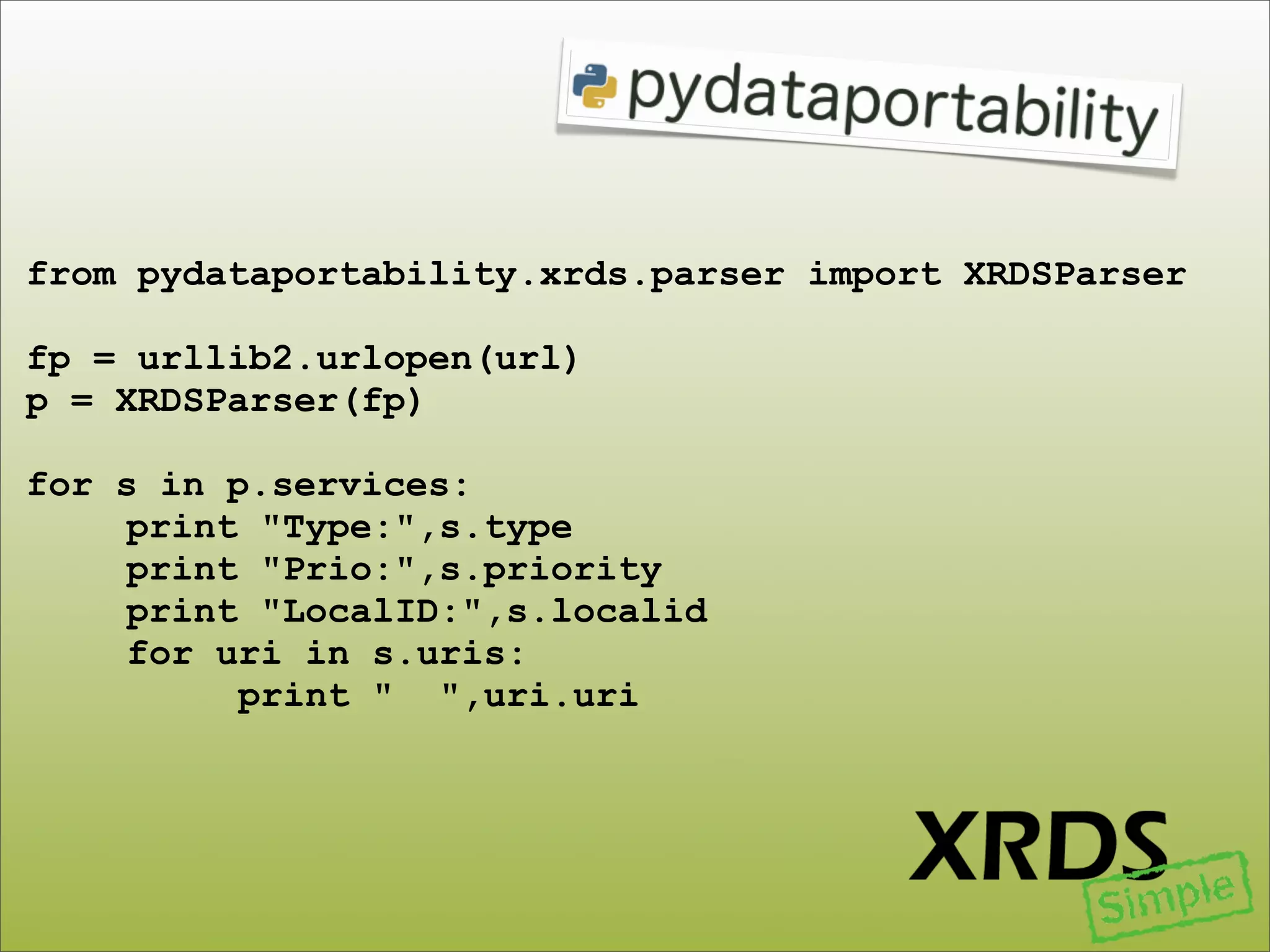 pydataportability

from pydataportability.xrds.parser import XRDSParser

fp = urllib2.urlopen(url)
p = XRDSParser(fp)

for s in p.services:
    print "Type:",s.type
    print "Prio:",s.priority
    print "LocalID:",s.localid
    for uri in s.uris:
        print "  ",uri.uri

XRDS
Simple